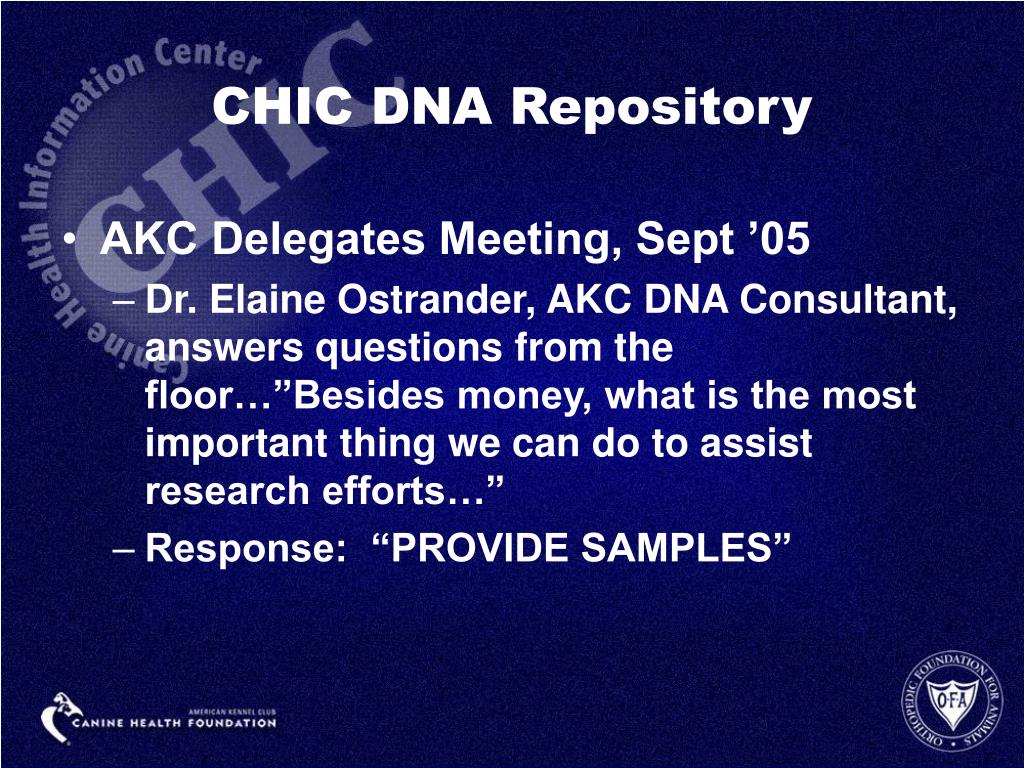 Canine Health Information Center
CHIC

CHIC DNA Repository

• AKC Delegates Meeting, Sept ’05
– Dr. Elaine Ostrander, AKC DNA Consultant, answers questions from the floor…”Besides money, what is the most important thing we can do to assist research efforts…”
– Response: “PROVIDE SAMPLES”

AMERICAN KENNEL CLUB
CANINE HEALTH FOUNDATION

ORTHOPEDIC FOUNDATION FOR ANIMALS
OFA